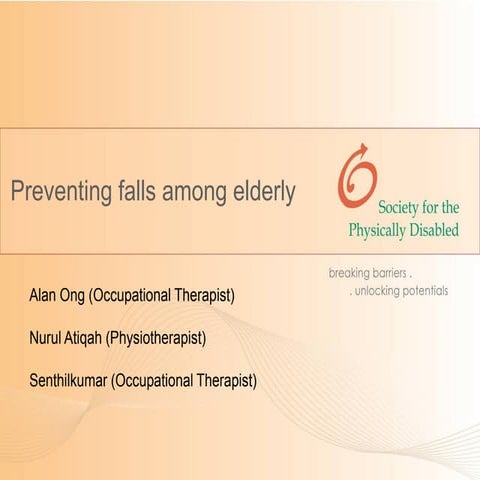 Preventing falls among elderly

Society for the Physically Disabled

breaking barriers .
. unlocking potentials

Alan Ong (Occupational Therapist)

Nurul Atiqah (Physiotherapist)

Senthilkumar (Occupational Therapist)